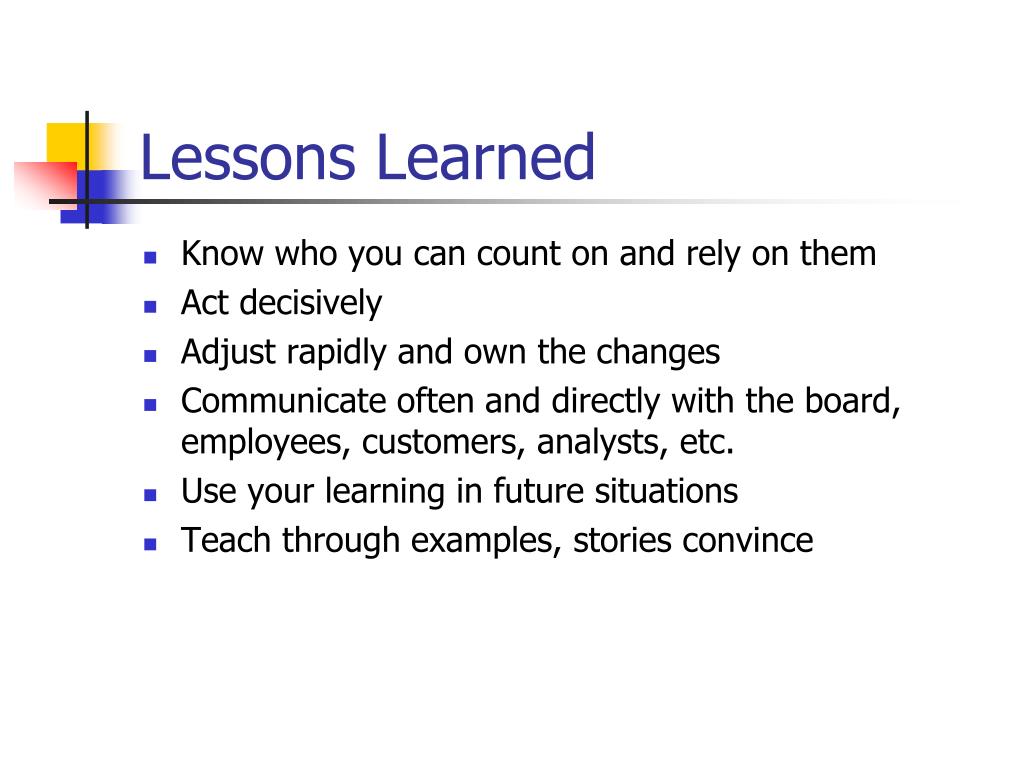 Lessons Learned

- Know who you can count on and rely on them
- Act decisively
- Adjust rapidly and own the changes
- Communicate often and directly with the board, employees, customers, analysts, etc.
- Use your learning in future situations
- Teach through examples, stories convince